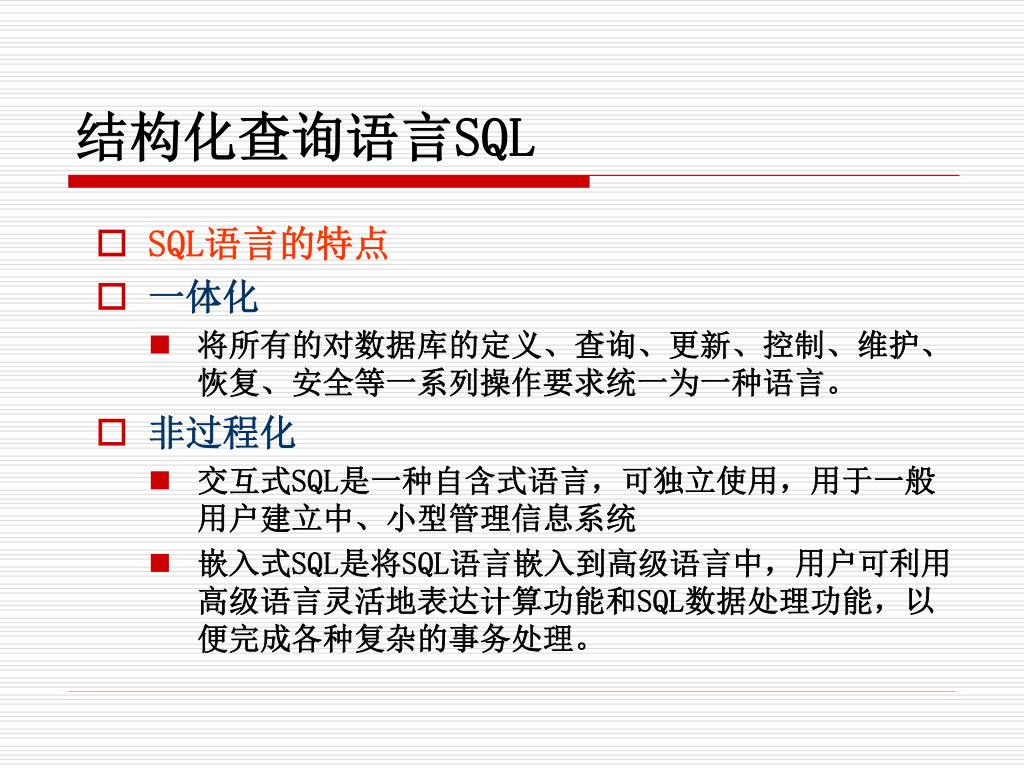 结构化查询语言SQL

SQL语言的特点

一体化

将所有的对数据库的定义、查询、更新、控制、维护、恢复、安全等一系列操作要求统一为一种语言。

非过程化

交互式SQL是一种自含式语言，可独立使用，用于一般用户建立中、小型管理信息系统

嵌入式SQL是将SQL语言嵌入到高级语言中，用户可利用高级语言灵活地表达计算功能和SQL数据处理功能，以便完成各种复杂的事务处理。